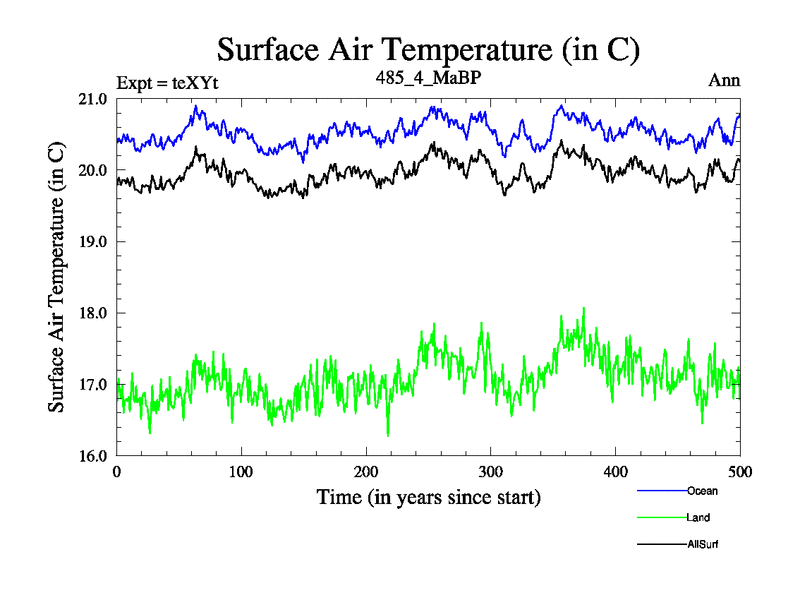 Surface Air Temperature (in C)

Expt = teXYt

485_4_MaBP

Ann

Surface Air Temperature (in C)

21.0
20.0
19.0
18.0
17.0
16.0

0
100
200
300
400
500

Time (in years since start)

Ocean

Land

AllSurf